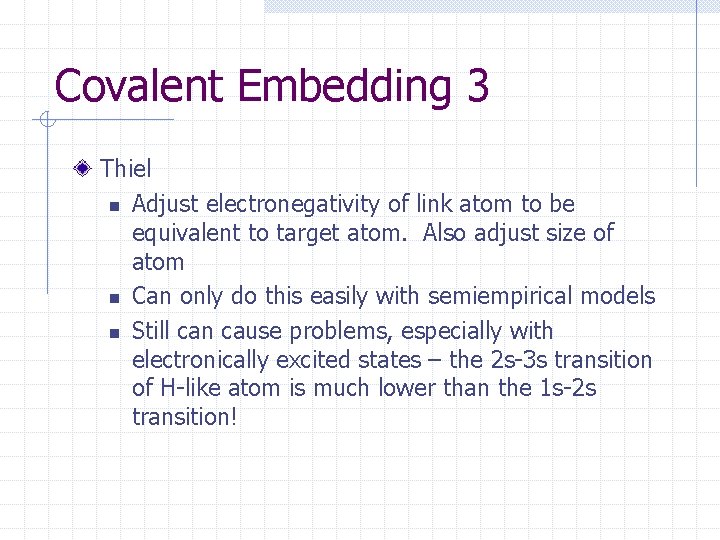 Covalent Embedding 3

Thiel

Adjust electronegativity of link atom to be equivalent to target atom. Also adjust size of atom

Can only do this easily with semiempirical models

Still can cause problems, especially with electronically excited states – the 2s-3s transition of H-like atom is much lower than the 1s-2s transition!